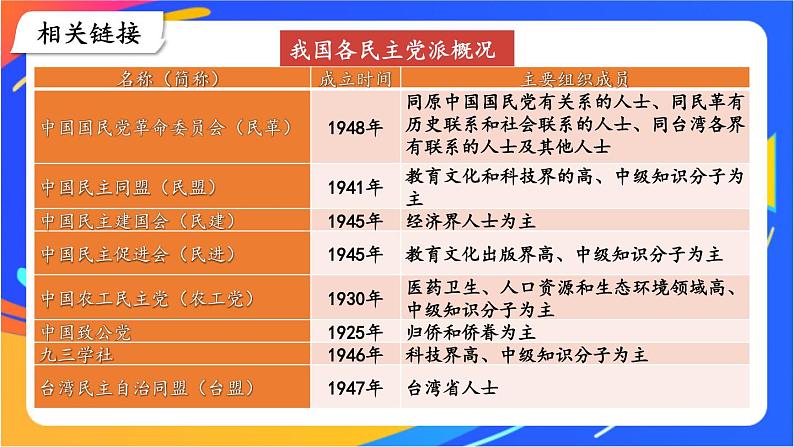 相关链接

我国各民主党派概况

| 名称（简称） | 成立时间 | 主要组织成员 |
|---|---|---|
| 中国国民党革命委员会（民革） | 1948年 | 同原中国国民党有关系的人士、同民革有历史联系和社会联系的人士、同台湾各界有联系的人士及其他人士 |
| 中国民主同盟（民盟） | 1941年 | 教育文化和科技界的高、中级知识分子为主 |
| 中国民主建国会（民建） | 1945年 | 经济界人士为主 |
| 中国民主促进会（民进） | 1945年 | 教育文化出版界高、中级知识分子为主 |
| 中国农工民主党（农工党） | 1930年 | 医药卫生、人口资源和生态环境领域高、中级知识分子为主 |
| 中国致公党 | 1925年 | 归侨和侨眷为主 |
| 九三学社 | 1946年 | 科技界高、中级知识分子为主 |
| 台湾民主自治同盟（台盟） | 1947年 | 台湾省人士 |